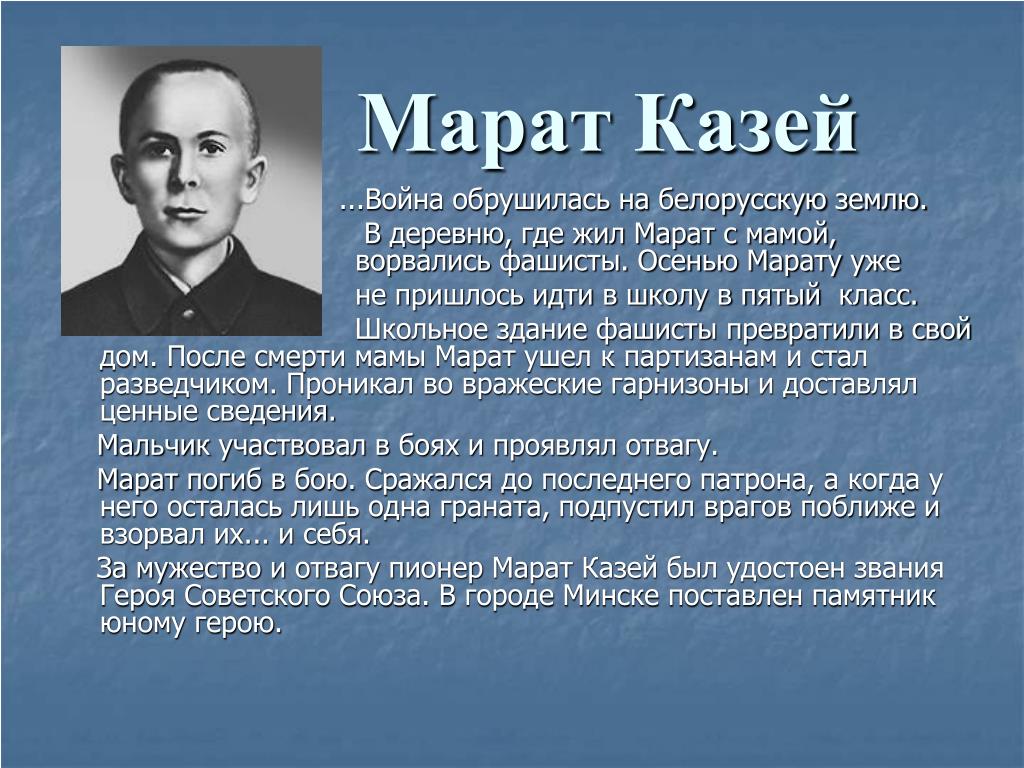 Марат Казей

...Война обрушилась на белорусскую землю.

В деревню, где жил Марат с мамой, ворвались фашисты. Осенью Марату уже не пришлось идти в школу в пятый класс.

Школьное здание фашисты превратили в свой дом. После смерти мамы Марат ушел к партизанам и стал разведчиком. Проникал во вражеские гарнизоны и доставлял ценные сведения.

Мальчик участвовал в боях и проявлял отвагу.

Марат погиб в бою. Сражался до последнего патрона, а когда у него осталась лишь одна граната, подпустил врагов поближе и взорвал их... и себя.

За мужество и отвагу пионер Марат Казей был удостоен звания Героя Советского Союза. В городе Минске поставлен памятник юному герою.